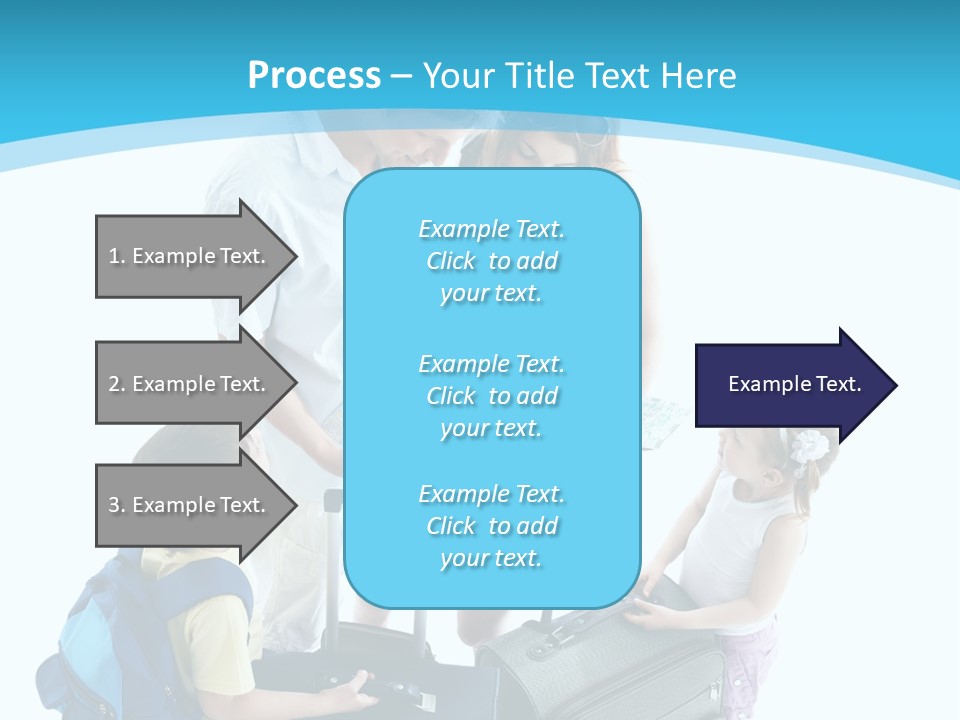 Process – Your Title Text Here

1. Example Text.

2. Example Text.

3. Example Text.

Example Text. Click to add your text.

Example Text. Click to add your text.

Example Text. Click to add your text.

Example Text.